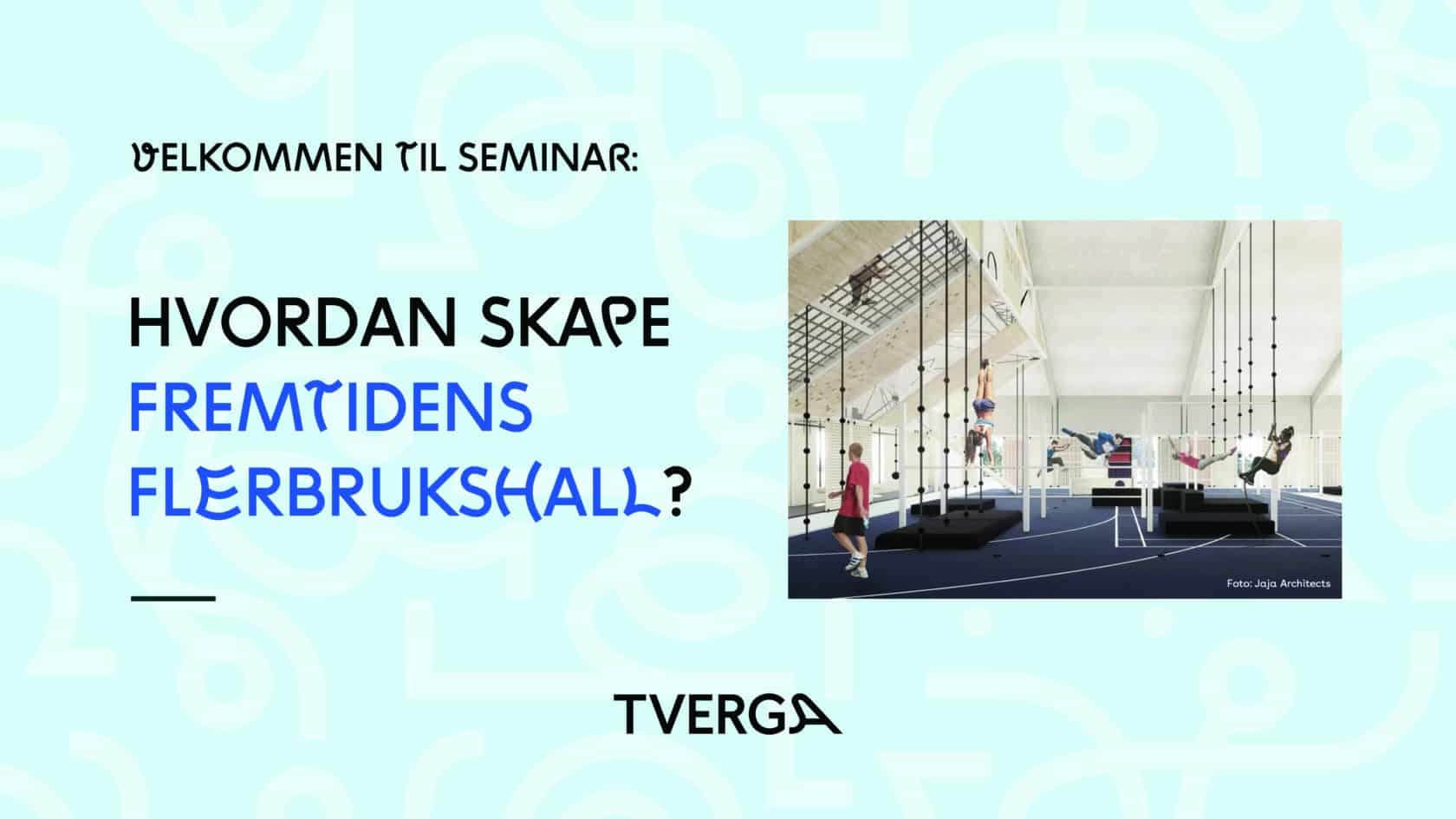 VELKOMMEN TIL SEMINAR:

HVORDAN SKAPE FREMTIDENS FLERBRUKSHALL?

Foto: Jaja Architects

TVERGA